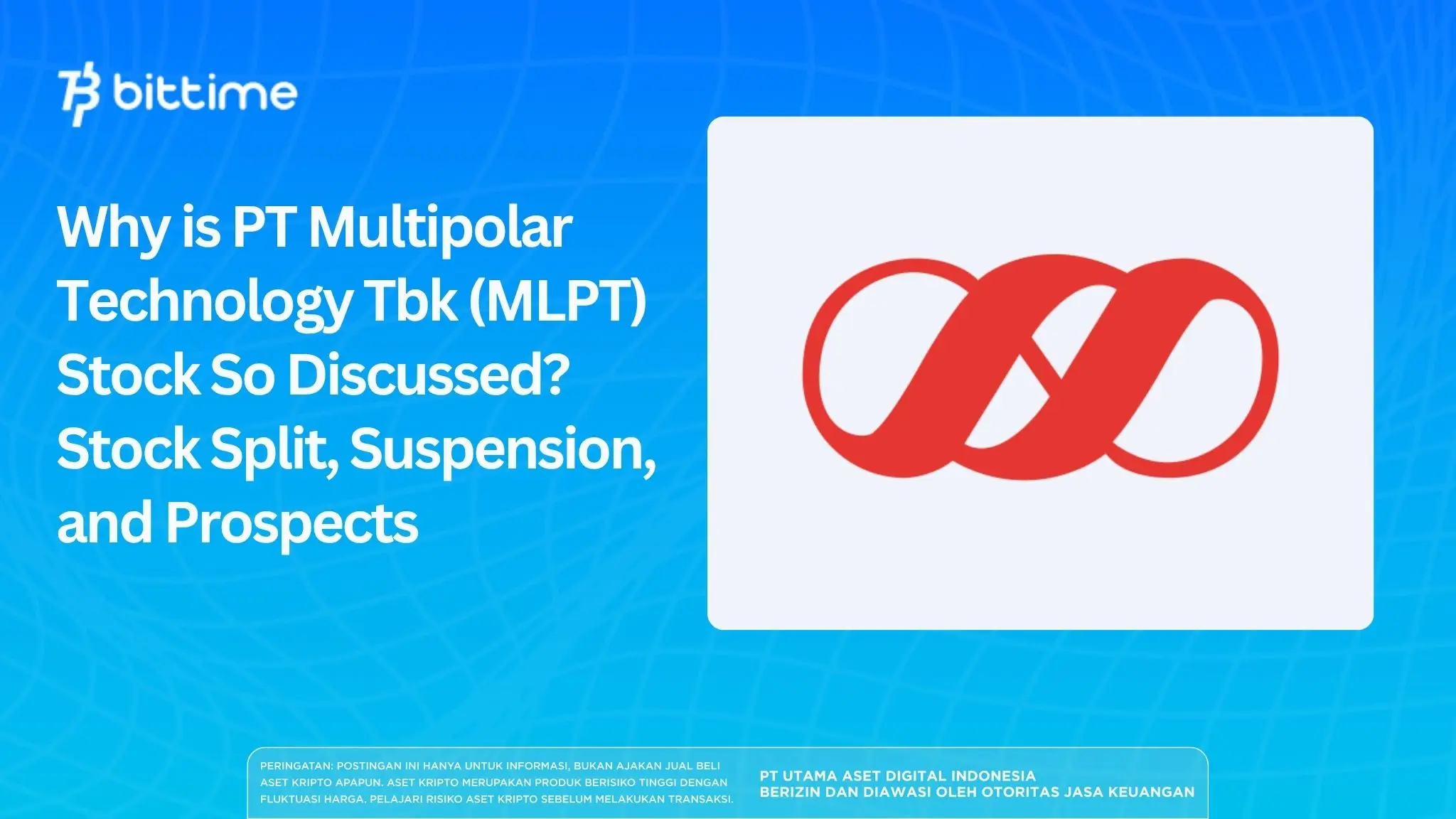 bittime

Why is PT Multipolar Technology Tbk (MLPT) Stock So Discussed? Stock Split, Suspension, and Prospects

PERINGATAN: POSTINGAN INI HANYA UNTUK INFORMASI, BUKAN AJAKAN JUAL BELI ASET KRIPTO APAPUN. ASET KRIPTO MERUPAKAN PRODUK BERISIKO TINGGI DENGAN FLUKTUASI HARGA. PELAJARI RISIKO ASET KRIPTO SEBELUM MELAKUKAN TRANSAKSI.

PT UTAMA ASET DIGITAL INDONESIA
BERIZIN DAN DIAWASI OLEH OTORITAS JASA KEUANGAN